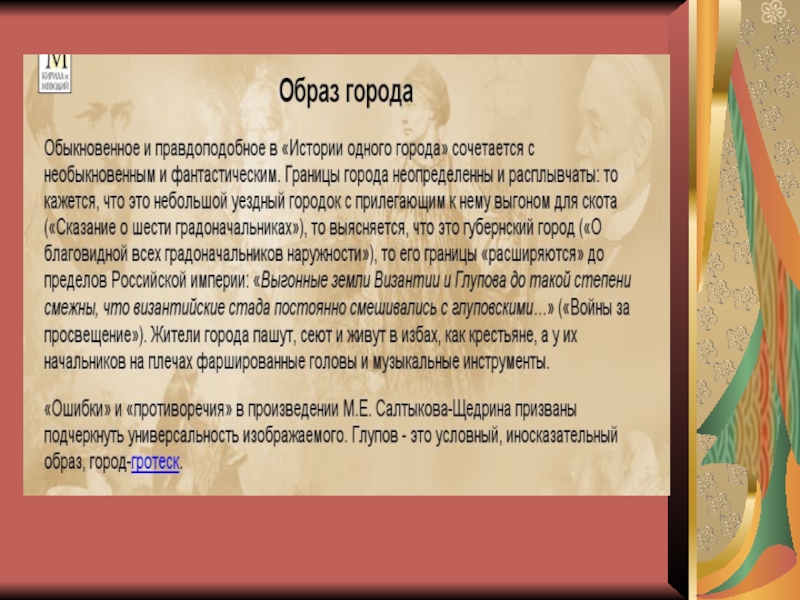 М
КИРИЛЛ и МЕФОДИЙ

Образ города

Обыкновенное и правдоподобное в «Истории одного города» сочетается с необыкновенным и фантастическим. Границы города неопределенны и расплывчаты: то кажется, что это небольшой уездный городок с прилегающим к нему выгоном для скота («Сказание о шести градоначальниках»), то выясняется, что это губернский город («О благовидной всех градоначальников наружности»), то его границы «расширяются» до пределов Российской империи: «Выгонные земли Византии и Глупова до такой степени смежны, что византийские стада постоянно смешивались с глуповскими...» («Войны за просвещение»). Жители города пашут, сеют и живут в избах, как крестьяне, а у их начальников на плечах фаршированные головы и музыкальные инструменты.

«Ошибки» и «противоречия» в произведении М.Е. Салтыкова-Щедрина призваны подчеркнуть универсальность изображаемого. Глупов - это условный, иносказательный образ, город-гротеск.